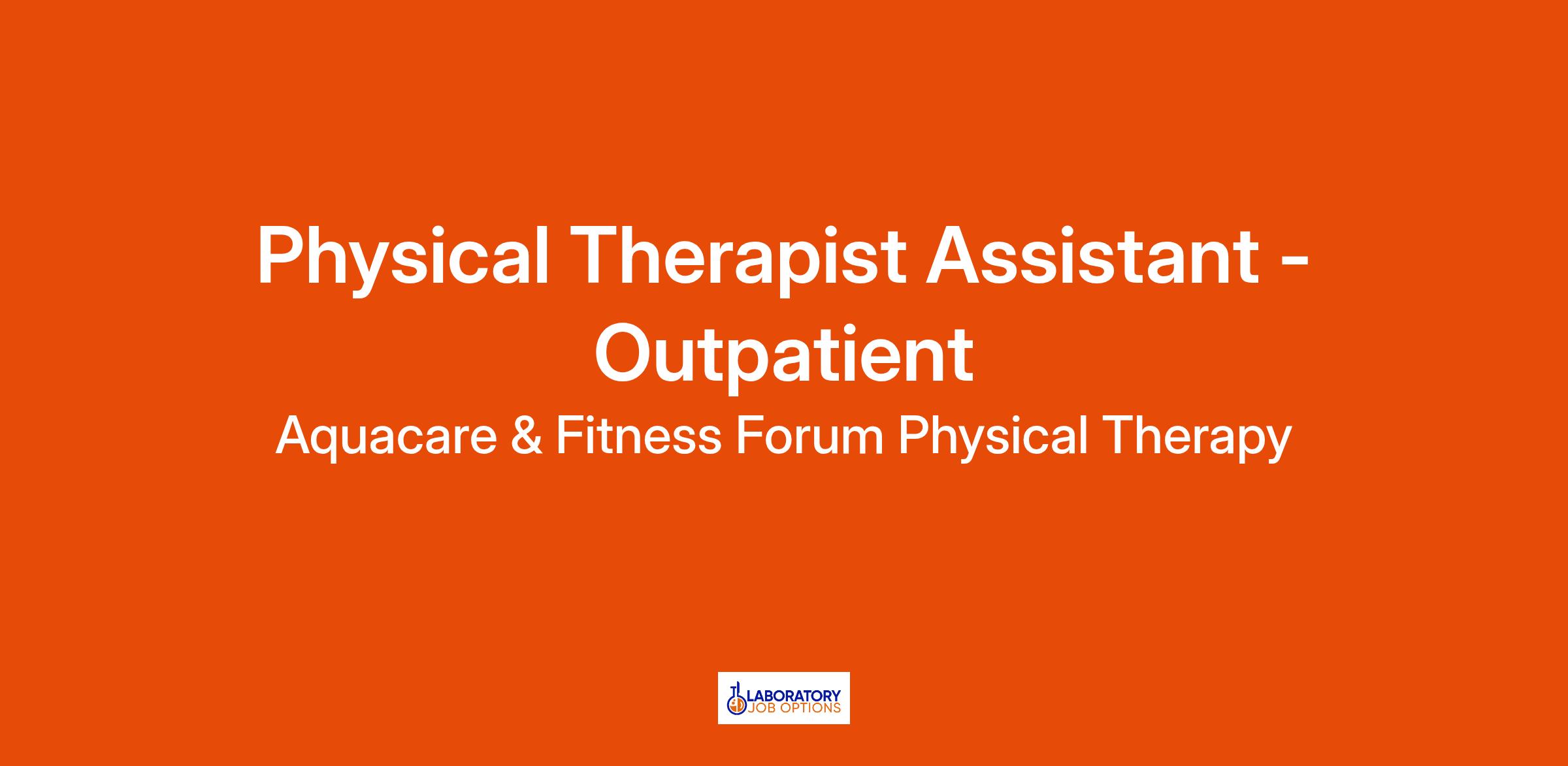 Physical Therapist Assistant - Outpatient

Aquacare & Fitness Forum Physical Therapy

LABORATORY
JOB OPTIONS